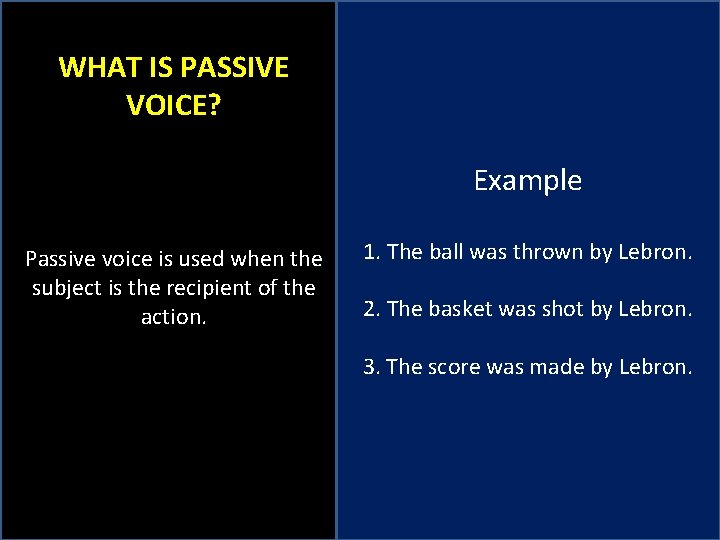 WHAT IS PASSIVE VOICE?

Passive voice is used when the subject is the recipient of the action.

Example

1. The ball was thrown by Lebron.

2. The basket was shot by Lebron.

3. The score was made by Lebron.